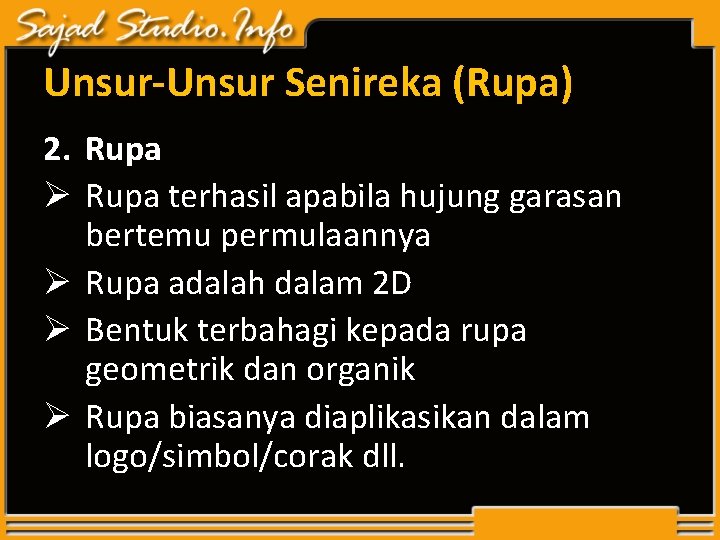 Sajad Studio.Info

Unsur-Unsur Senireka (Rupa)

2. Rupa

➢ Rupa terhasil apabila hujung garasan bertemu permulaannya

➢ Rupa adalah dalam 2D

➢ Bentuk terbahagi kepada rupa geometrik dan organik

➢ Rupa biasanya diaplikasikan dalam logo/simbol/corak dll.